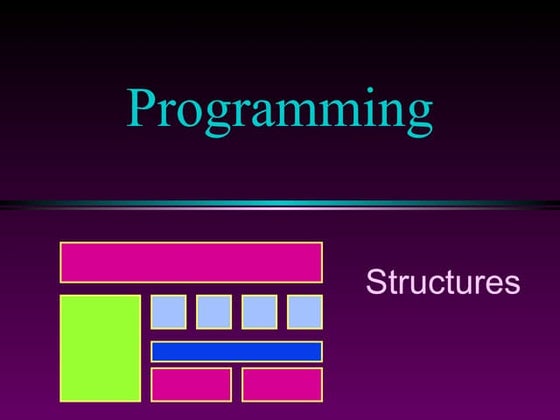 Programming

Structures